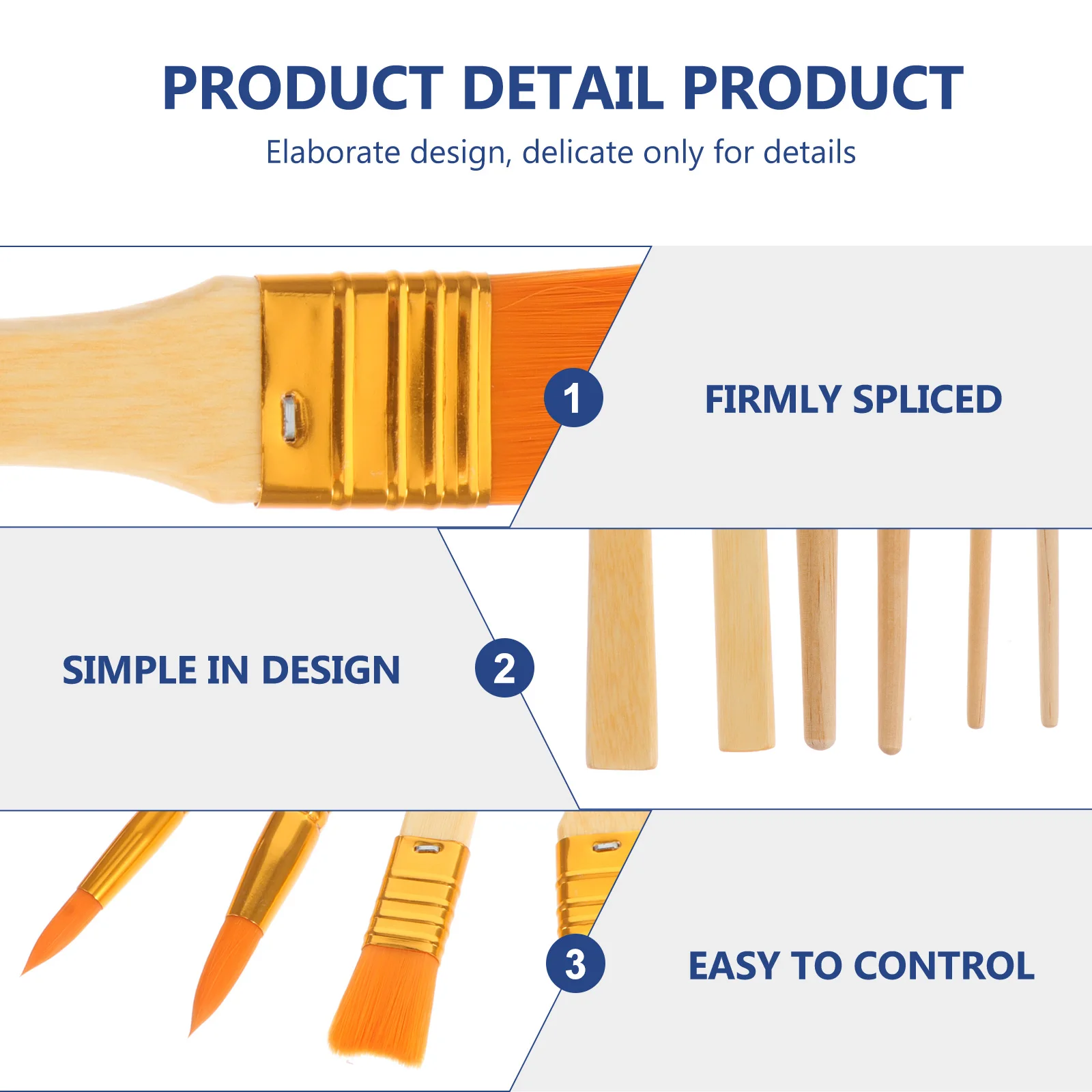 PRODUCT DETAIL PRODUCT

Elaborate design, delicate only for details

1

FIRMLY SPLICED

SIMPLE IN DESIGN

2

3

EASY TO CONTROL